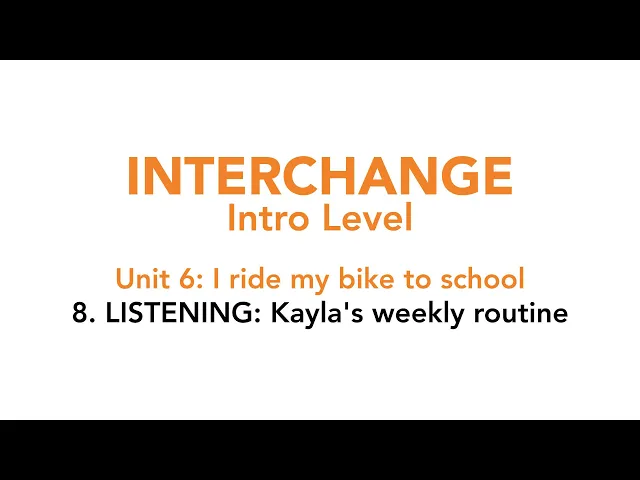 INTERCHANGE
Intro Level

Unit 6: I ride my bike to school
8. LISTENING: Kayla's weekly routine